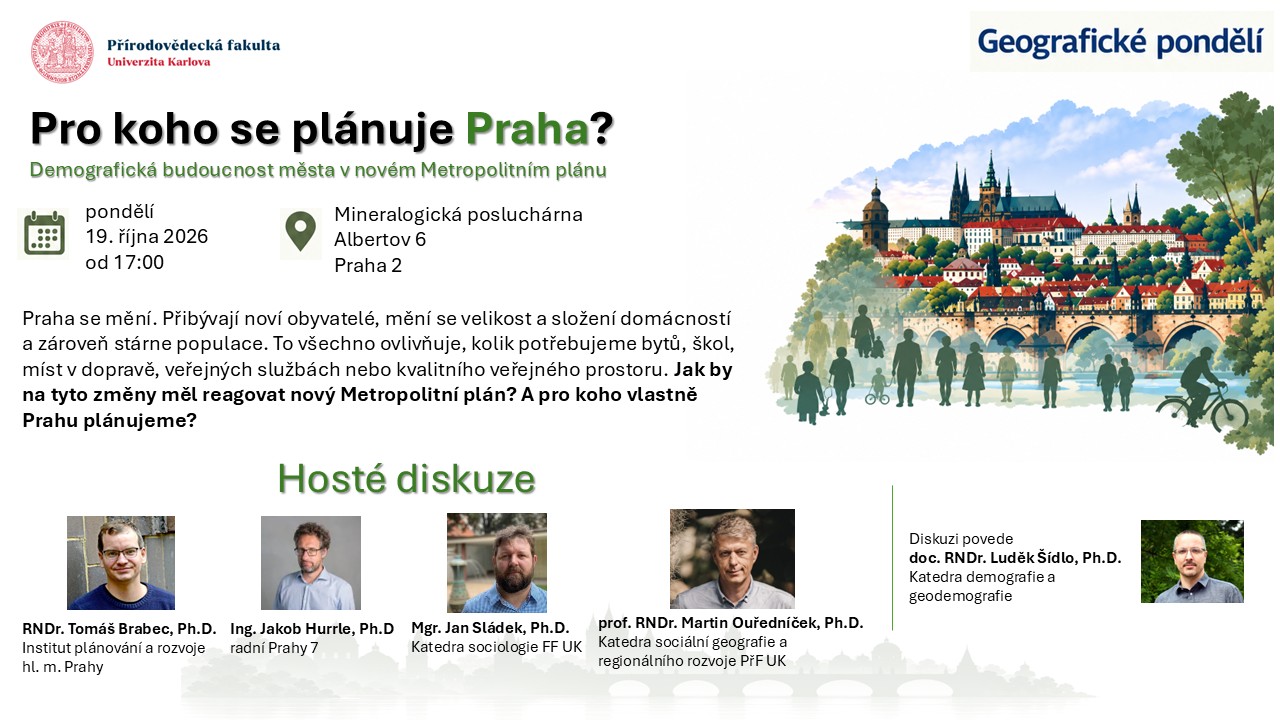 Přírodovědecká fakulta
Univerzita Karlova

Geografické pondělí

Pro koho se plánuje Praha?

Demografická budoucnost města v novém Metropolitním plánu

pondělí
19. října 2026
od 17:00

Mineralogická posluchárna
Albertov 6
Praha 2

Praha se mění. Přibývají noví obyvatelé, mění se velikost a složení domácností a zároveň stárne populace. To všechno ovlivňuje, kolik potřebujeme bytů, škol, míst v dopravě, veřejných službách nebo kvalitního veřejného prostoru. Jak by na tyto změny měl reagovat nový Metropolitní plán? A pro koho vlastně Prahu plánujeme?

Hosté diskuze

RNDr. Tomáš Brabec, Ph.D.
Institut plánování a rozvoje hl. m. Prahy

Ing. Jakob Hurrle, Ph.D
radní Prahy 7

Mgr. Jan Sládek, Ph.D.
Katedra sociologie FF UK

prof. RNDr. Martin Ouředníček, Ph.D.
Katedra sociální geografie a regionálního rozvoje PřF UK

Diskuzi povede
doc. RNDr. Luděk Šídlo, Ph.D.
Katedra demografie a geodemografie